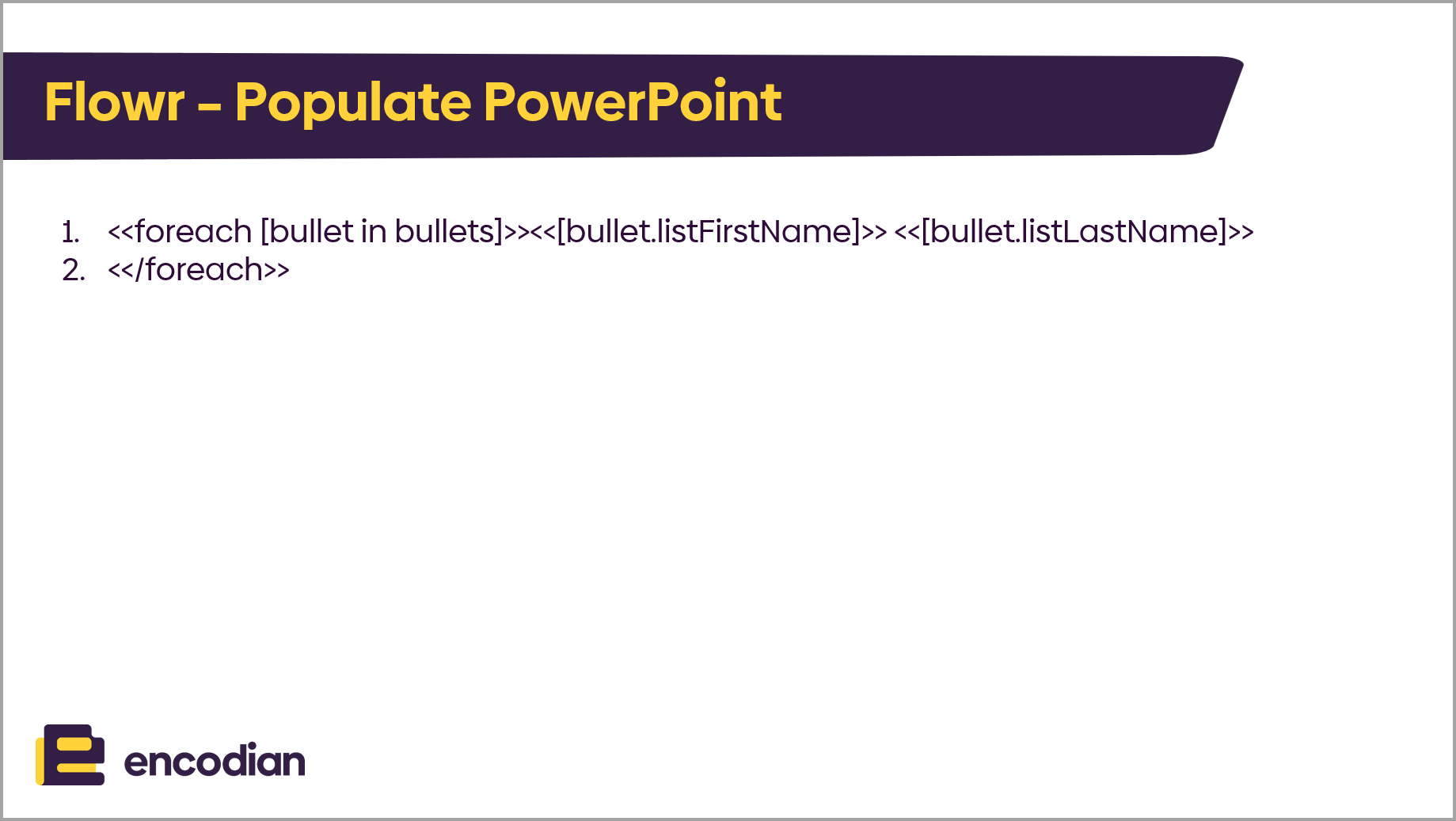 Flowr – Populate PowerPoint

1. <<foreach [bullet in bullets]>><<[bullet.listFirstName]>> <<[bullet.listLastName]>>
2. <</foreach>>

encodian